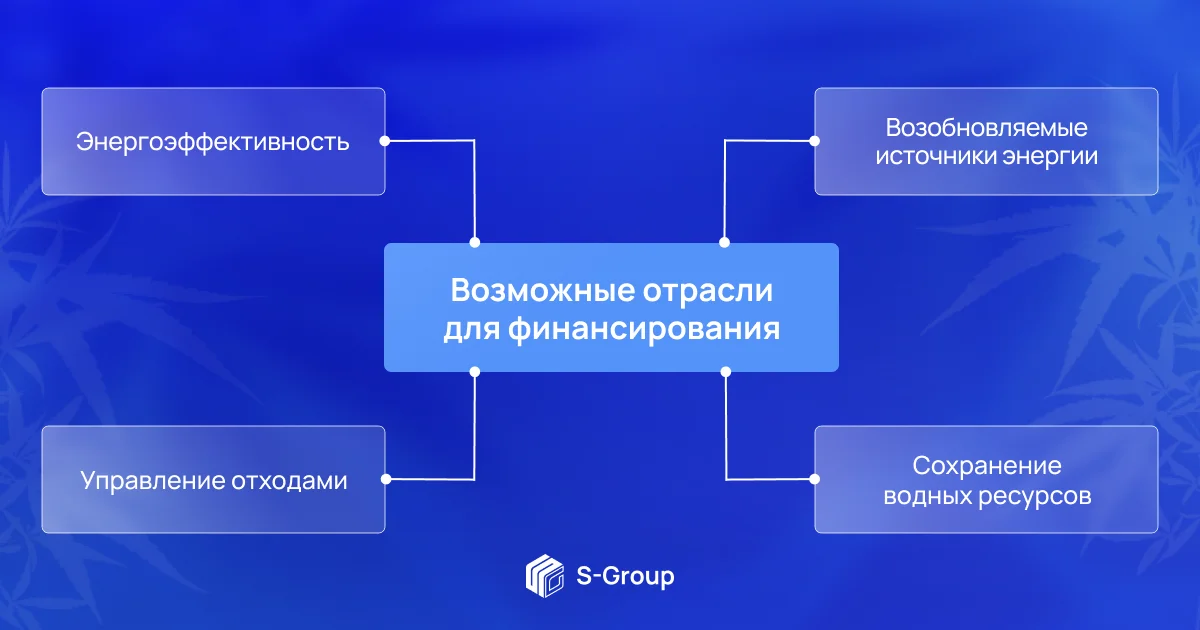 Энергоэффективность

Возобновляемые источники энергии

Возможные отрасли для финансирования

Управление отходами

Сохранение водных ресурсов

S-Group